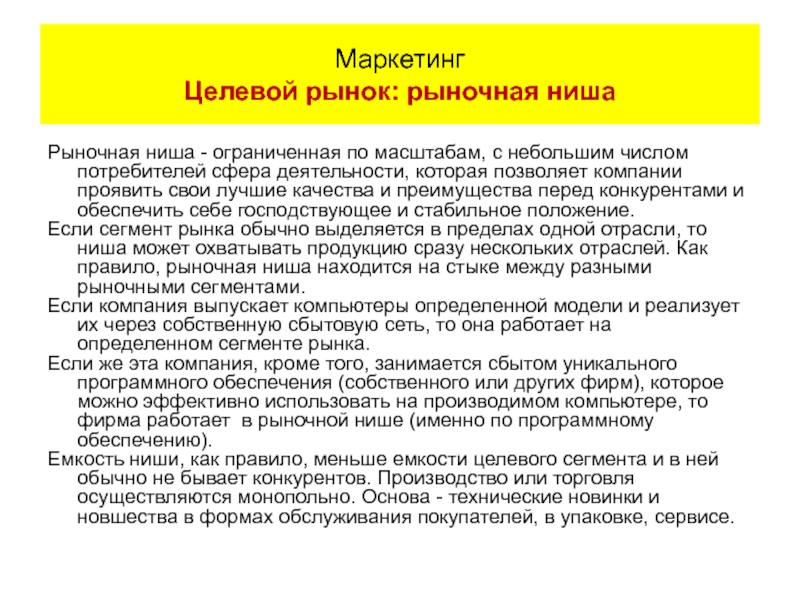 Маркетинг
Целевой рынок: рыночная ниша

Рыночная ниша - ограниченная по масштабам, с небольшим числом потребителей сфера деятельности, которая позволяет компании проявить свои лучшие качества и преимущества перед конкурентами и обеспечить себе господствующее и стабильное положение.
Если сегмент рынка обычно выделяется в пределах одной отрасли, то ниша может охватывать продукцию сразу нескольких отраслей. Как правило, рыночная ниша находится на стыке между разными рыночными сегментами.
Если компания выпускает компьютеры определенной модели и реализует их через собственную сбытовую сеть, то она работает на определенном сегменте рынка.
Если же эта компания, кроме того, занимается сбытом уникального программного обеспечения (собственного или других фирм), которое можно эффективно использовать на производимом компьютере, то фирма работает в рыночной нише (именно по программному обеспечению).
Емкость ниши, как правило, меньше емкости целевого сегмента и в ней обычно не бывает конкурентов. Производство или торговля осуществляются монопольно. Основа - технические новинки и новшества в формах обслуживания покупателей, в упаковке, сервисе.